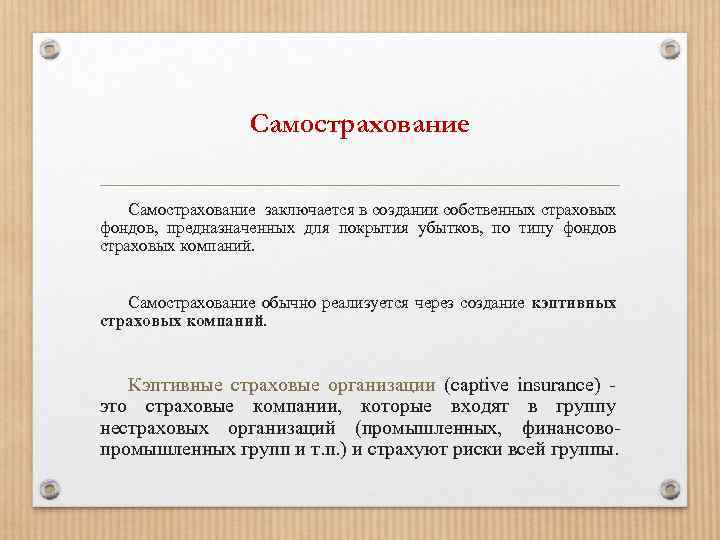 Самострахование

Самострахование заключается в создании собственных страховых фондов, предназначенных для покрытия убытков, по типу фондов страховых компаний.

Самострахование обычно реализуется через создание кэптивных страховых компаний.

Кэптивные страховые организации (captive insurance) - это страховые компании, которые входят в группу нестраховых организаций (промышленных, финансово-промышленных групп и т.п.) и страхуют риски всей группы.